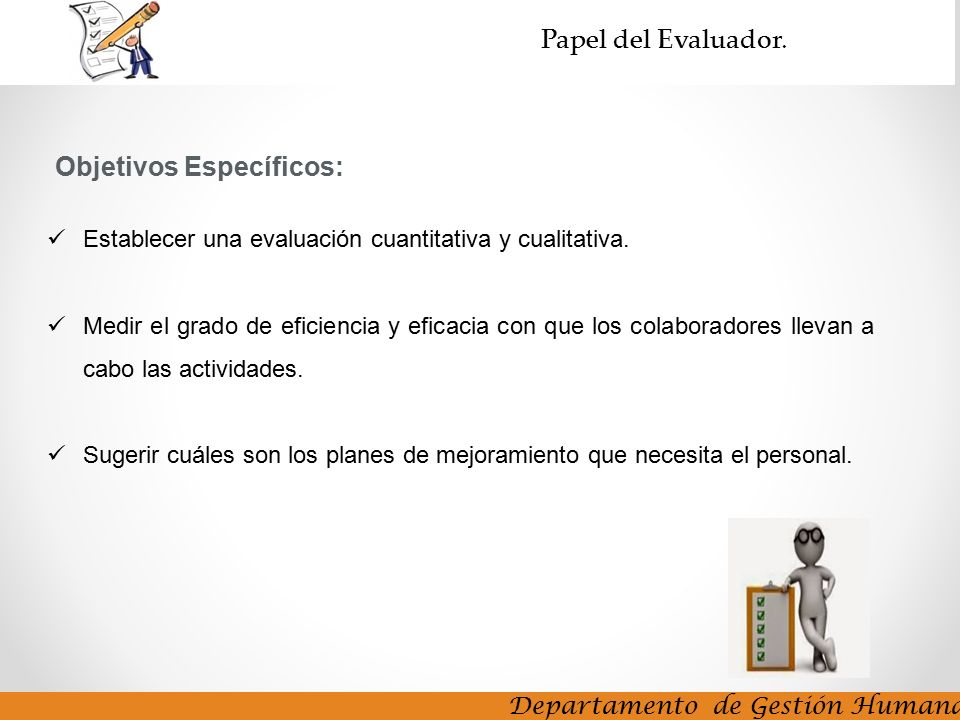 Papel del Evaluador.

Objetivos Específicos:

✓ Establecer una evaluación cuantitativa y cualitativa.

✓ Medir el grado de eficiencia y eficacia con que los colaboradores llevan a cabo las actividades.

✓ Sugerir cuáles son los planes de mejoramiento que necesita el personal.

Departamento de Gestión Humana